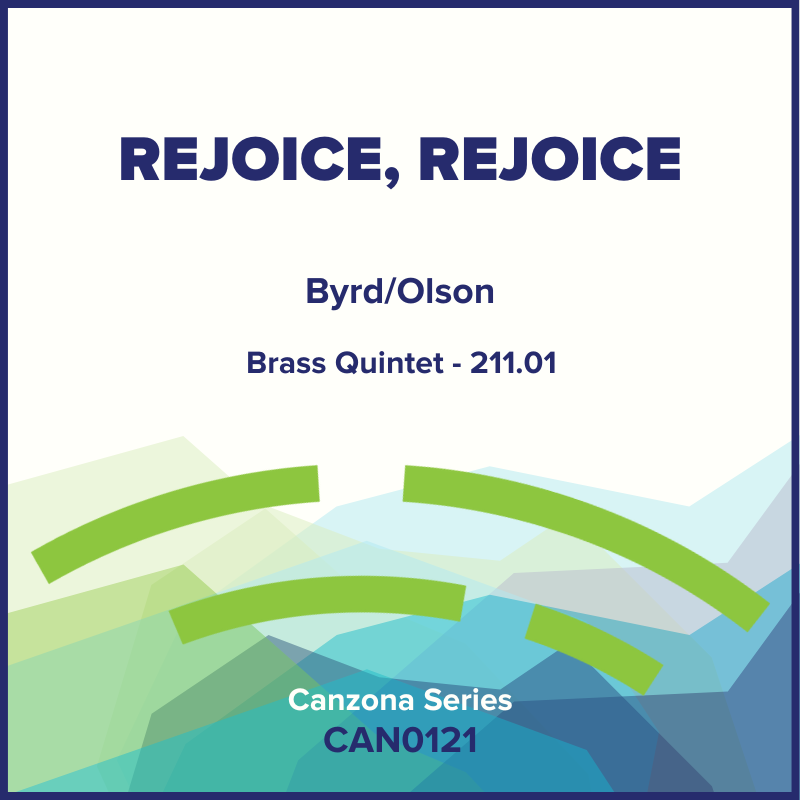 REJOICE, REJOICE

Byrd/Olson

Brass Quintet - 211.01

Canzona Series
CAN0121